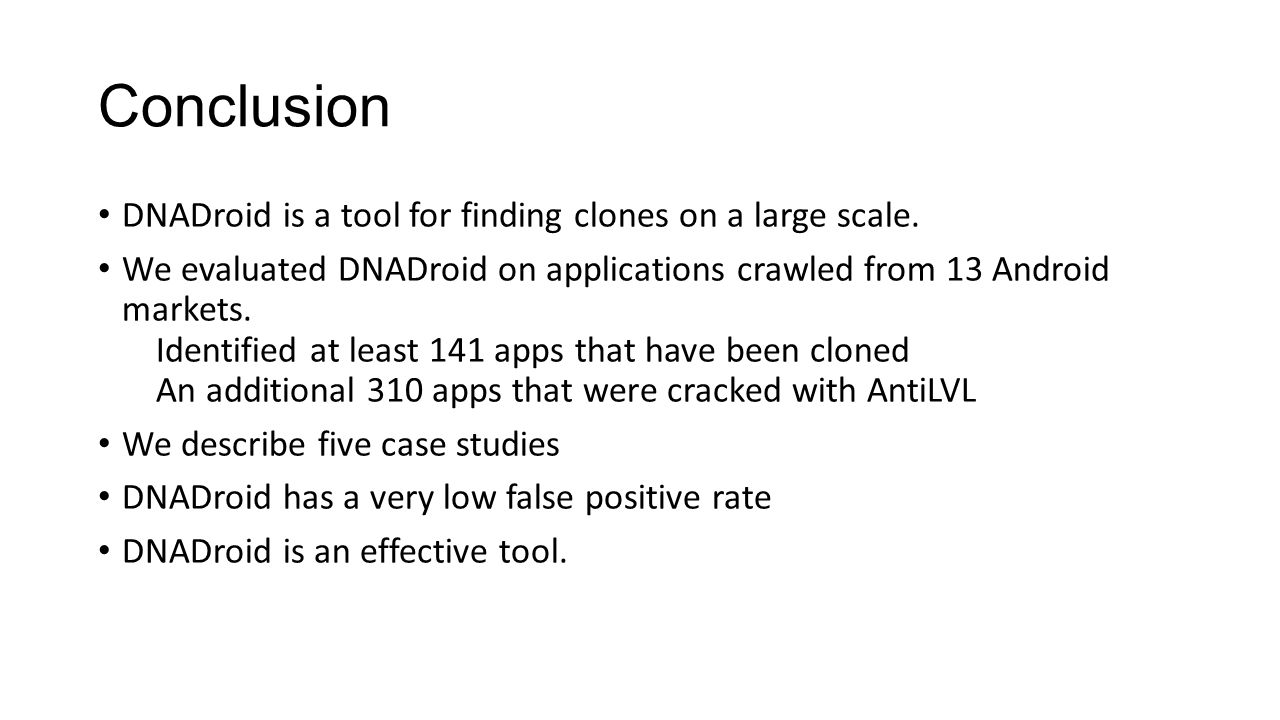 Conclusion

• DNADroid is a tool for finding clones on a large scale.

• We evaluated DNADroid on applications crawled from 13 Android markets.
Identified at least 141 apps that have been cloned
An additional 310 apps that were cracked with AntiLVL

• We describe five case studies

• DNADroid has a very low false positive rate

• DNADroid is an effective tool.